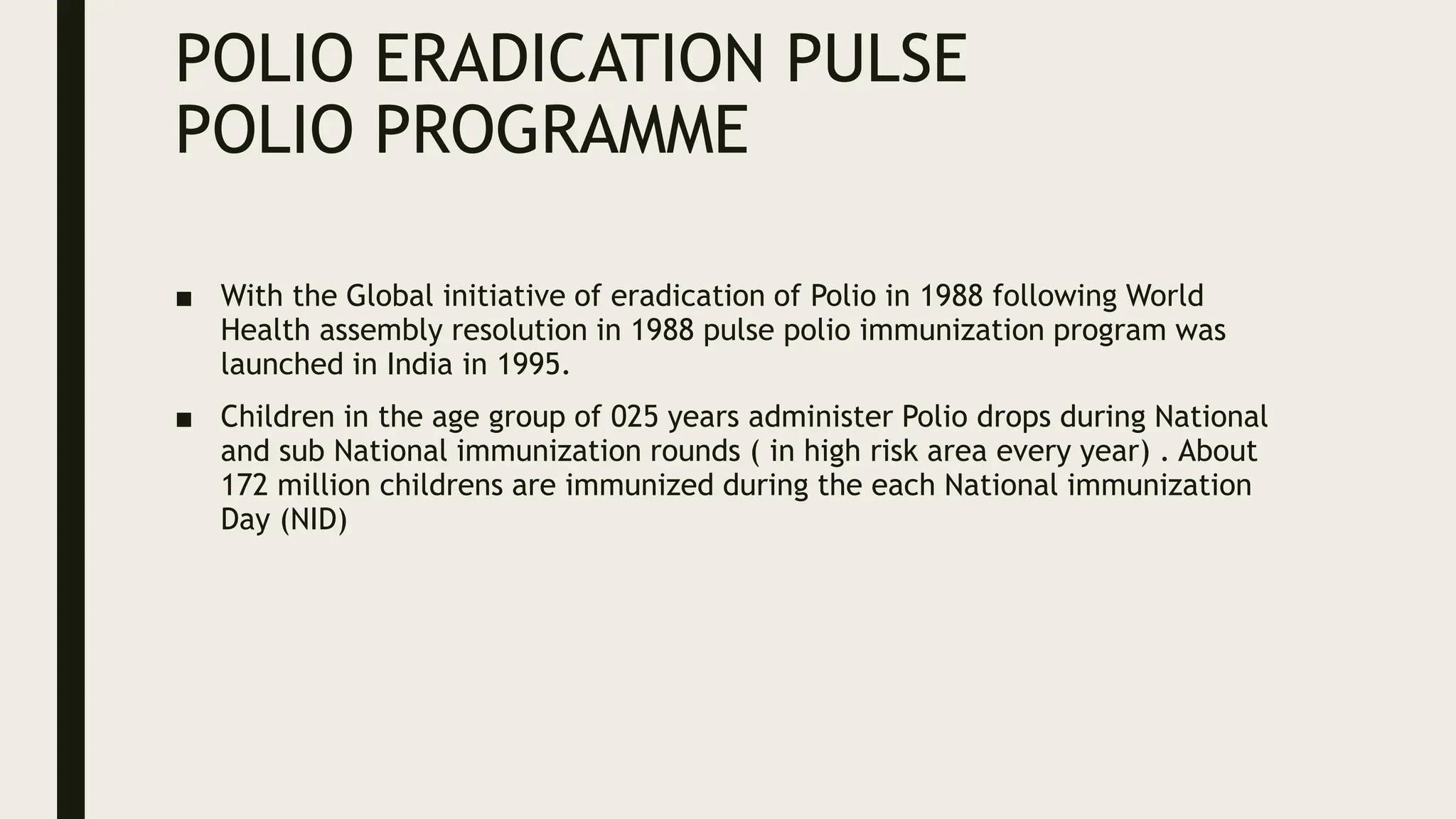 POLIO ERADICATION PULSE POLIO PROGRAMME

■ With the Global initiative of eradication of Polio in 1988 following World Health assembly resolution in 1988 pulse polio immunization program was launched in India in 1995.

■ Children in the age group of 025 years administer Polio drops during National and sub National immunization rounds ( in high risk area every year) . About 172 million childrens are immunized during the each National immunization Day (NID)